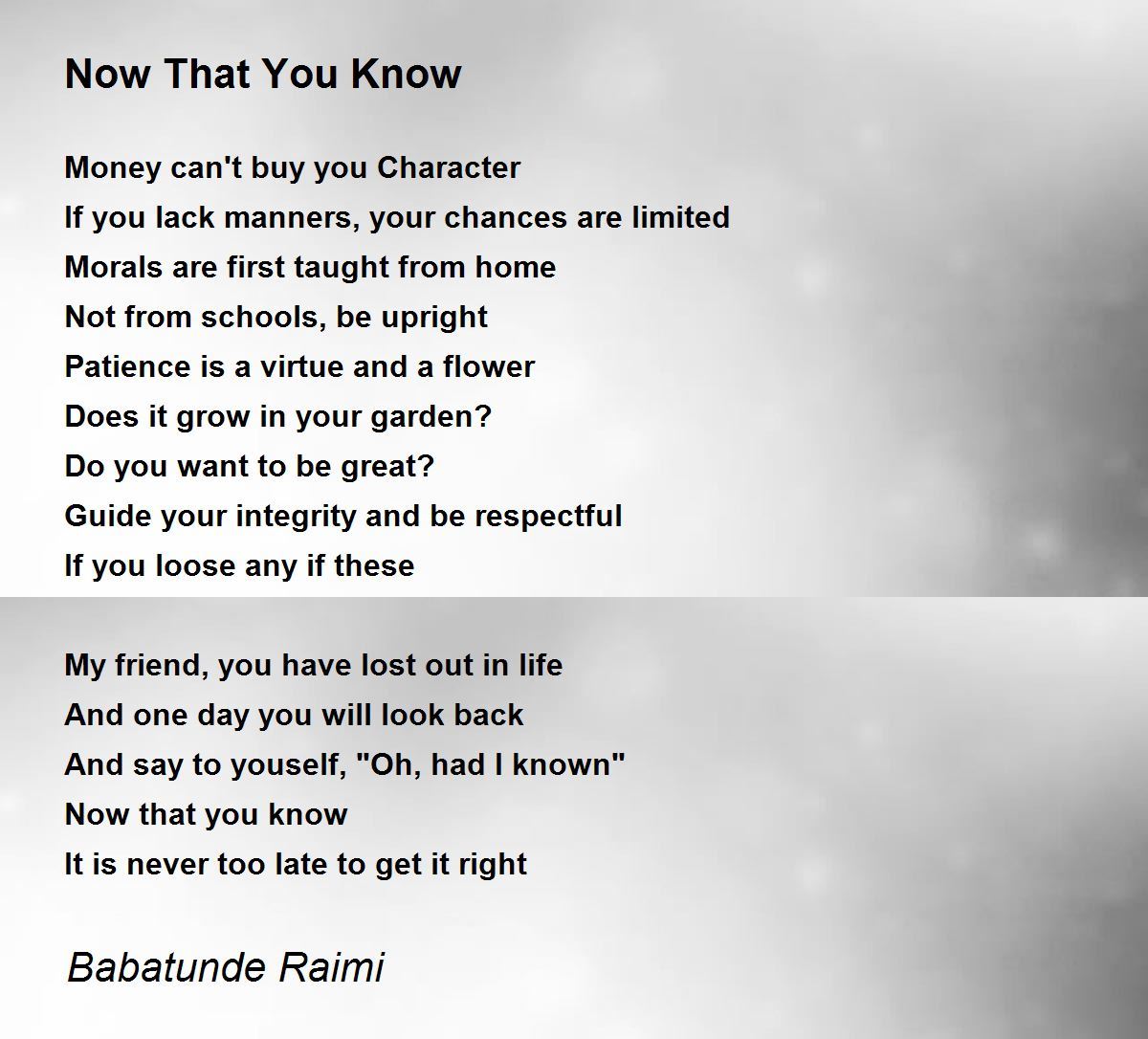 Now That You Know

Money can't buy you Character
If you lack manners, your chances are limited
Morals are first taught from home
Not from schools, be upright
Patience is a virtue and a flower
Does it grow in your garden?
Do you want to be great?
Guide your integrity and be respectful
If you loose any if these

My friend, you have lost out in life
And one day you will look back
And say to youself, "Oh, had I known"
Now that you know
It is never too late to get it right

Babatunde Raimi